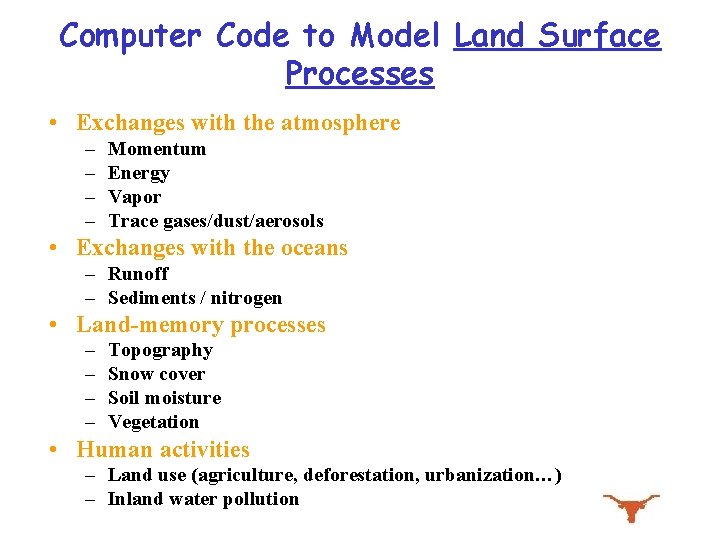 Computer Code to Model Land Surface Processes

• Exchanges with the atmosphere
– Momentum
– Energy
– Vapor
– Trace gases/dust/aerosols
• Exchanges with the oceans
– Runoff
– Sediments / nitrogen
• Land-memory processes
– Topography
– Snow cover
– Soil moisture
– Vegetation
• Human activities
– Land use (agriculture, deforestation, urbanization…)
– Inland water pollution